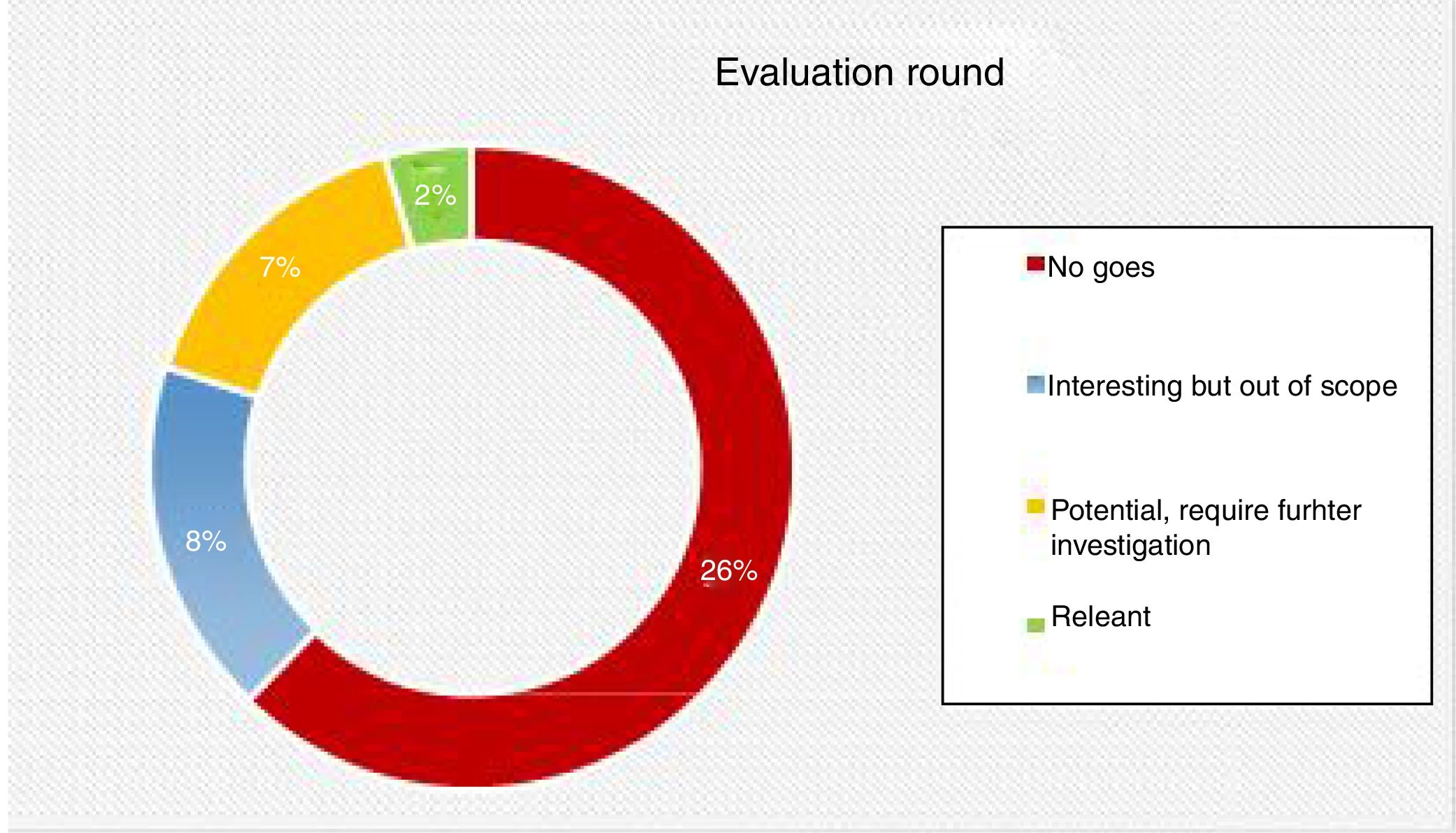 Evaluation round

2%

7%

8%

26%

No goes

Interesting but out of scope

Potential, require furhter investigation

Releant